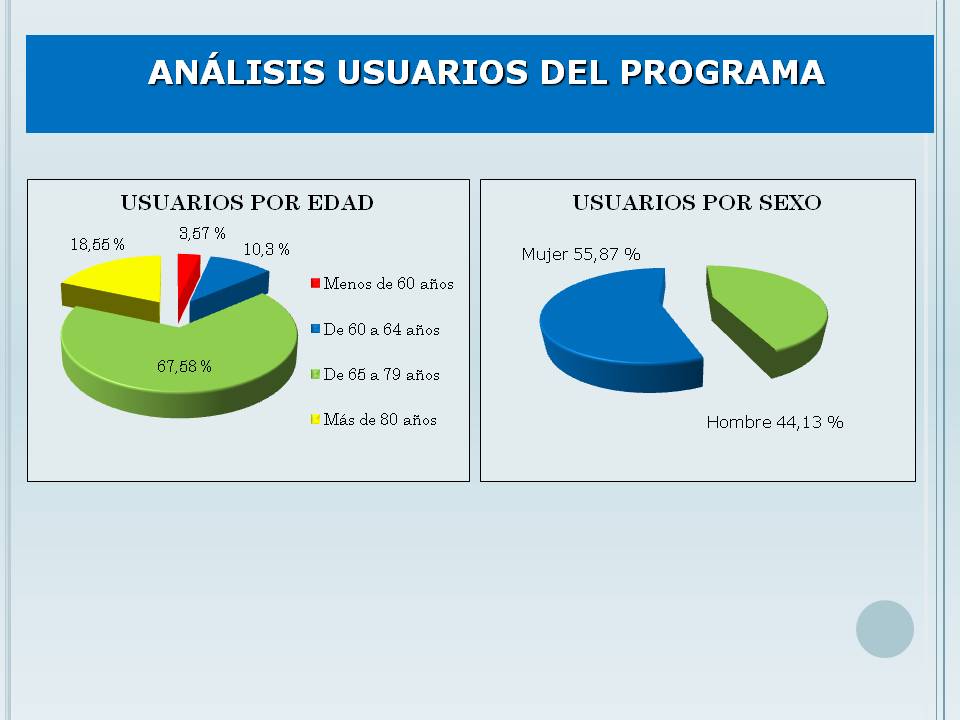 ANÁLISIS USUARIOS DEL PROGRAMA

USUARIOS POR EDAD

18,55 %
3,57 %
10,3 %
67,58 %

Menos de 60 años
De 60 a 64 años
De 65 a 79 años
Más de 80 años

USUARIOS POR SEXO

Mujer 55,87 %
Hombre 44,13 %